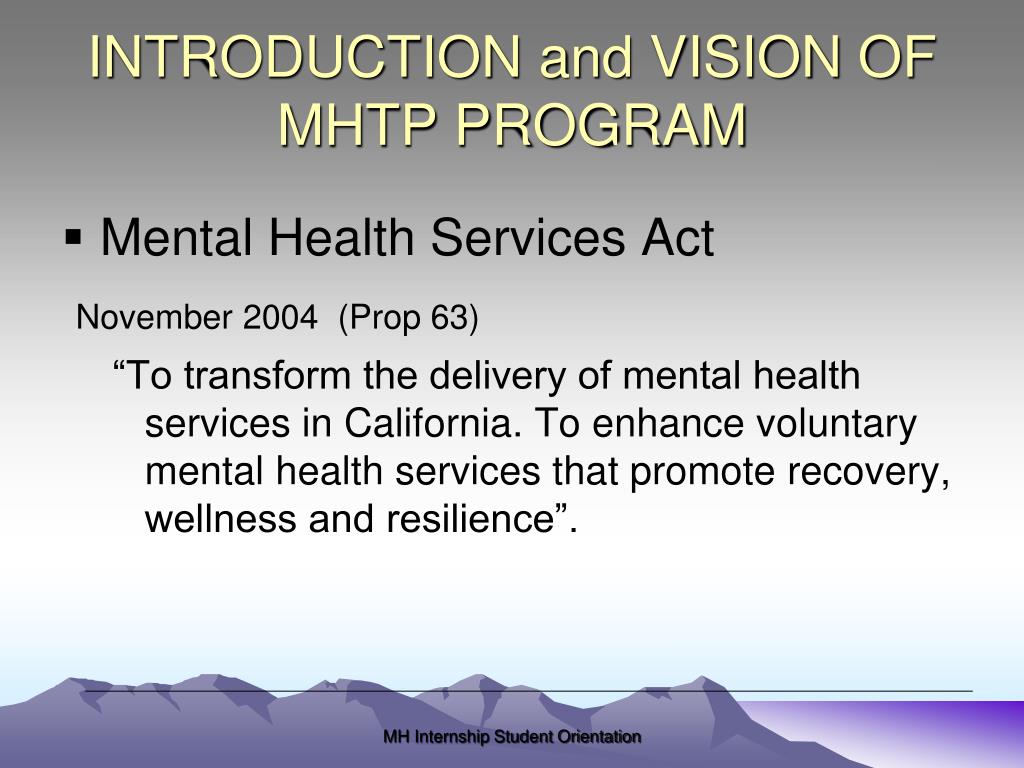 INTRODUCTION and VISION OF MHTP PROGRAM

▪ Mental Health Services Act

November 2004 (Prop 63)

“To transform the delivery of mental health services in California. To enhance voluntary mental health services that promote recovery, wellness and resilience”.

MH Internship Student Orientation